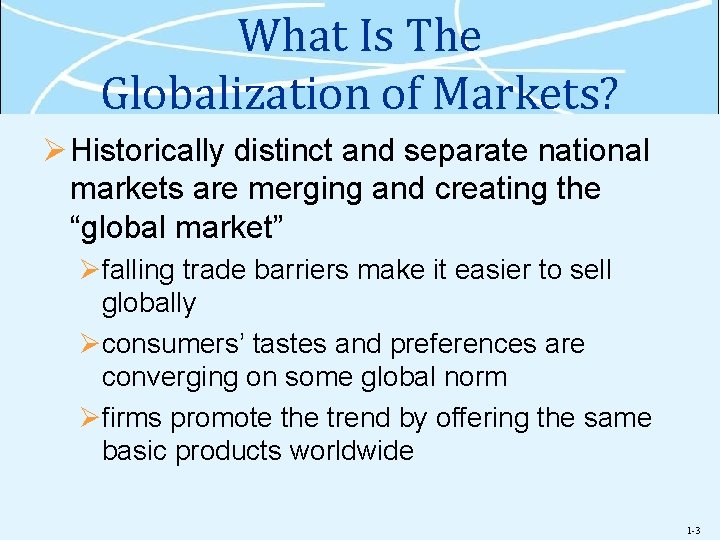 What Is The Globalization of Markets?

➢ Historically distinct and separate national markets are merging and creating the “global market”

➢ falling trade barriers make it easier to sell globally

➢ consumers’ tastes and preferences are converging on some global norm

➢ firms promote the trend by offering the same basic products worldwide

1-3